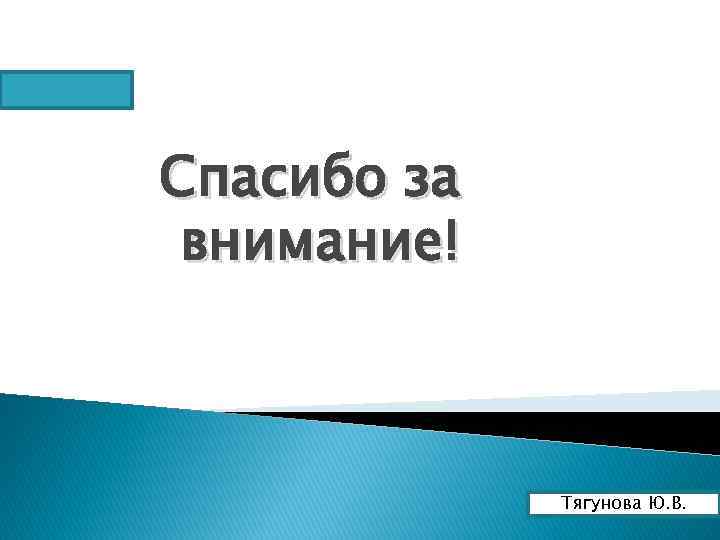 Спасибо за внимание!

Тягунова Ю.В.